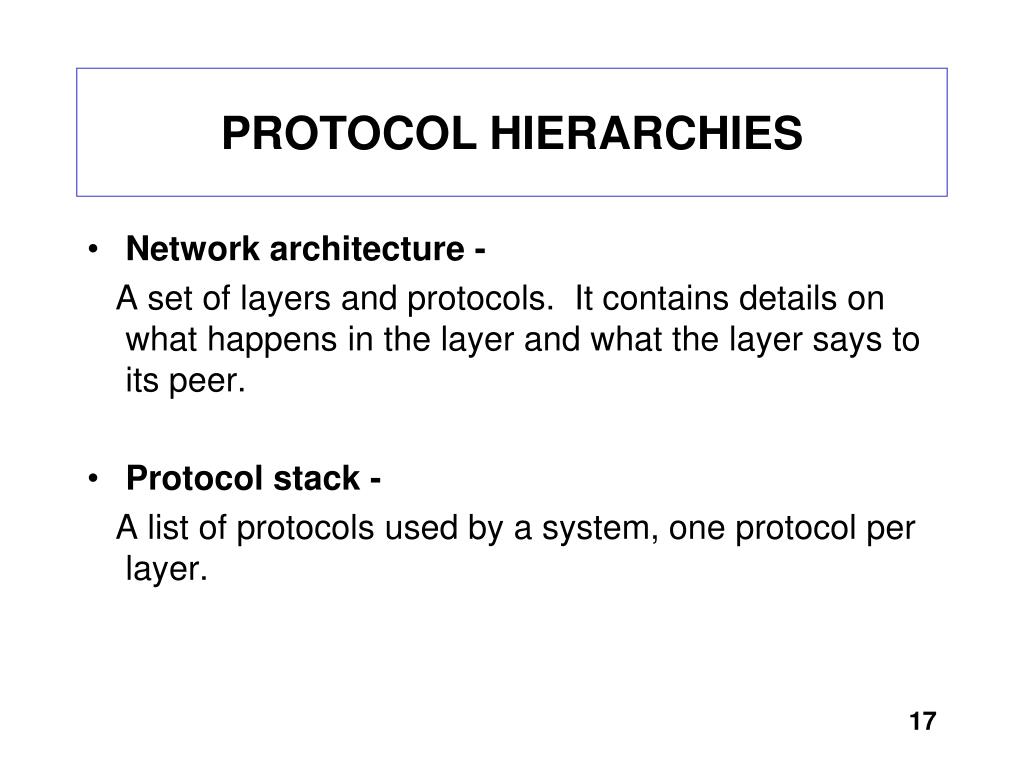 PROTOCOL HIERARCHIES

• Network architecture -

A set of layers and protocols. It contains details on what happens in the layer and what the layer says to its peer.

• Protocol stack -

A list of protocols used by a system, one protocol per layer.

17